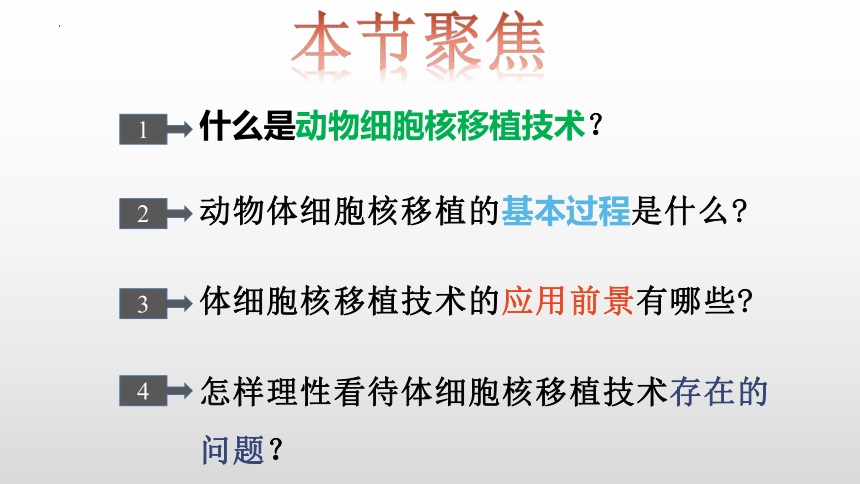 本节聚焦

1 什么是动物细胞核移植技术？

2 动物体细胞核移植的基本过程是什么？

3 体细胞核移植技术的应用前景有哪些？

4 怎样理性看待体细胞核移植技术存在的问题？